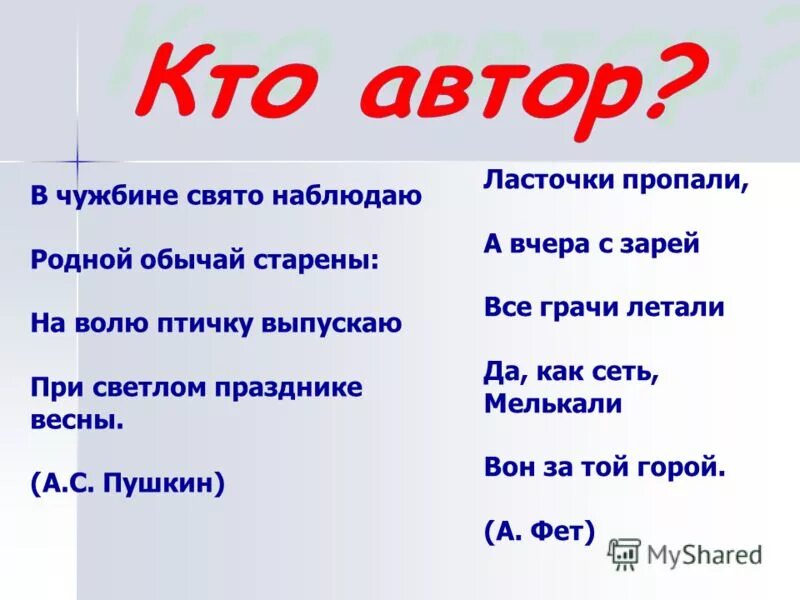 Кто автор?

В чужбине свято наблюдаю

Родной обычай старены:

На волю птичку выпускаю

При светлом празднике весны.

(А.С. Пушкин)

Ласточки пропали,

А вчера с зарей

Все грачи летали

Да, как сеть, Мелькали

Вон за той горой.

(А. Фет)

MyShared